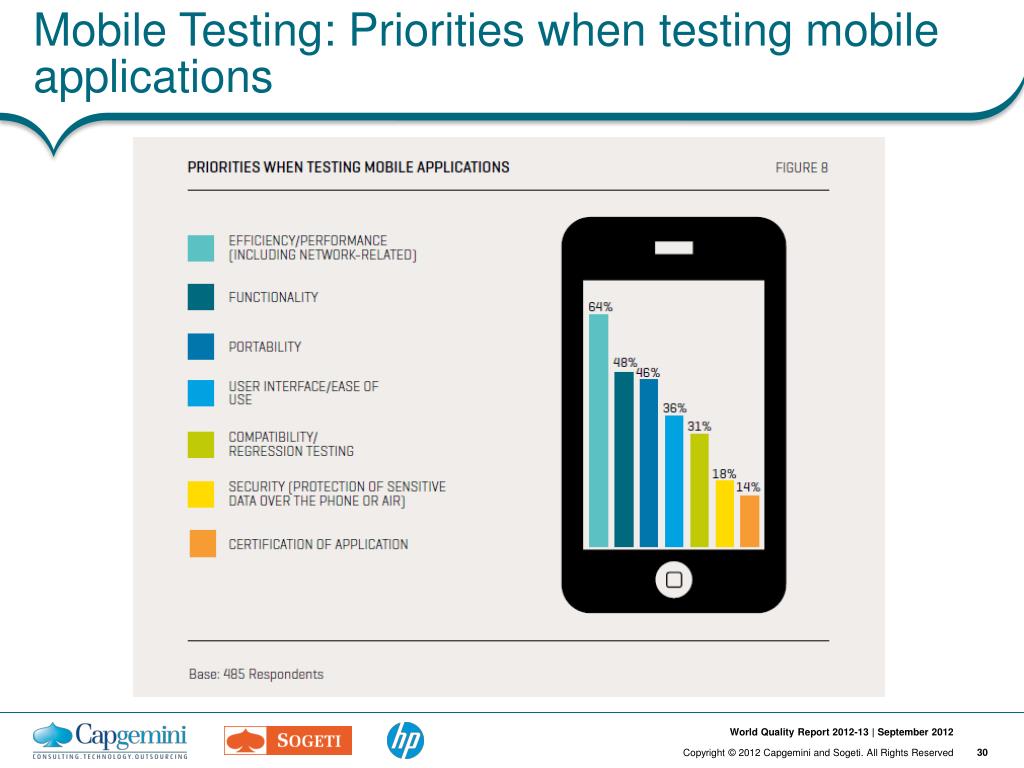 Mobile Testing: Priorities when testing mobile applications

PRIORITIES WHEN TESTING MOBILE APPLICATIONS

FIGURE 8

EFFICIENCY/PERFORMANCE (INCLUDING NETWORK-RELATED)

FUNCTIONALITY

PORTABILITY

USER INTERFACE/EASE OF USE

COMPATIBILITY/ REGRESSION TESTING

SECURITY (PROTECTION OF SENSITIVE DATA OVER THE PHONE OR AIR)

CERTIFICATION OF APPLICATION

64%

48%

46%

36%

31%

18%

14%

Base: 485 Respondents

Capgemini
CONSULTING.TECHNOLOGY.OUTSOURCING

SOGETI

hp

World Quality Report 2012-13 | September 2012

Copyright © 2012 Capgemini and Sogeti. All Rights Reserved 30